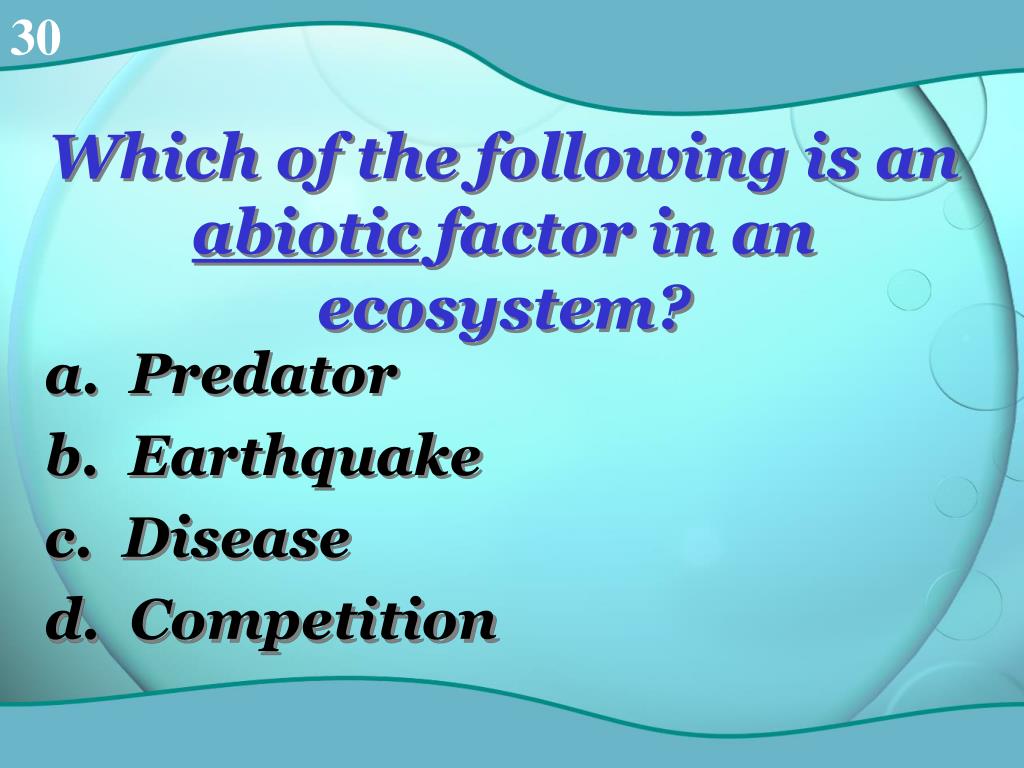 30

Which of the following is an abiotic factor in an ecosystem?

a. Predator
b. Earthquake
c. Disease
d. Competition